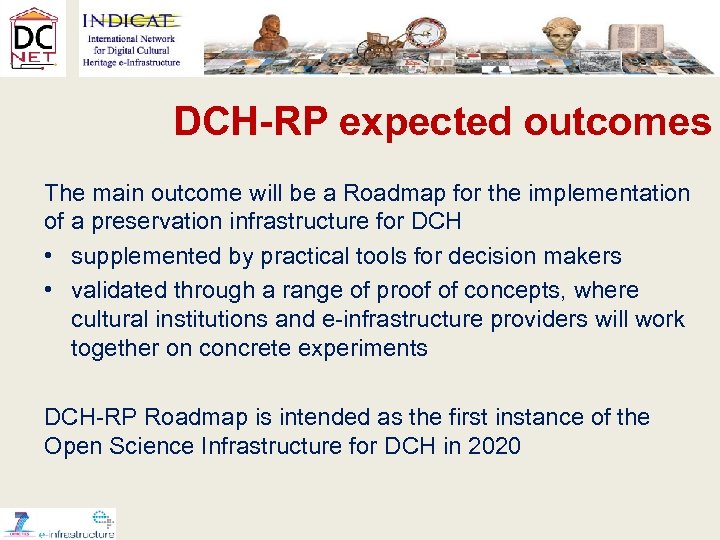 DC NET

INDICATE
International Network for Digital Cultural Heritage e-Infrastructure

DCH-RP expected outcomes

The main outcome will be a Roadmap for the implementation of a preservation infrastructure for DCH

• supplemented by practical tools for decision makers
• validated through a range of proof of concepts, where cultural institutions and e-infrastructure providers will work together on concrete experiments

DCH-RP Roadmap is intended as the first instance of the Open Science Infrastructure for DCH in 2020

e-infrastructure